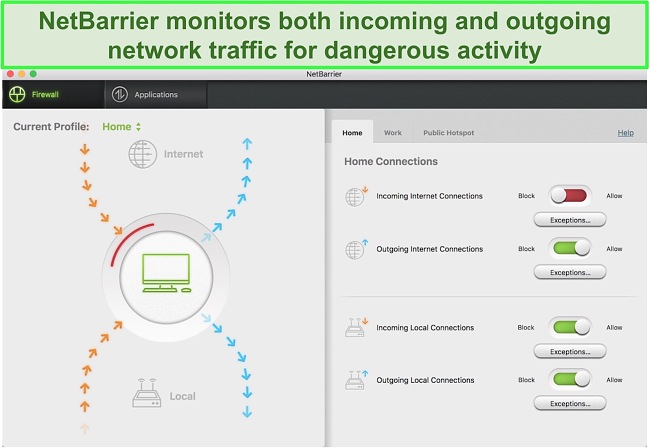 NetBarrier monitors both incoming and outgoing network traffic for dangerous activity

NetBarrier

Firewall

Applications

Current Profile: Home

Internet

Local

Home

Work

Public Hotspot

Help

Home Connections

Incoming Internet Connections

Block

Allow

Exceptions...

Outgoing Internet Connections

Block

Allow

Exceptions...

Incoming Local Connections

Block

Allow

Exceptions...

Outgoing Local Connections

Block

Allow

Exceptions...